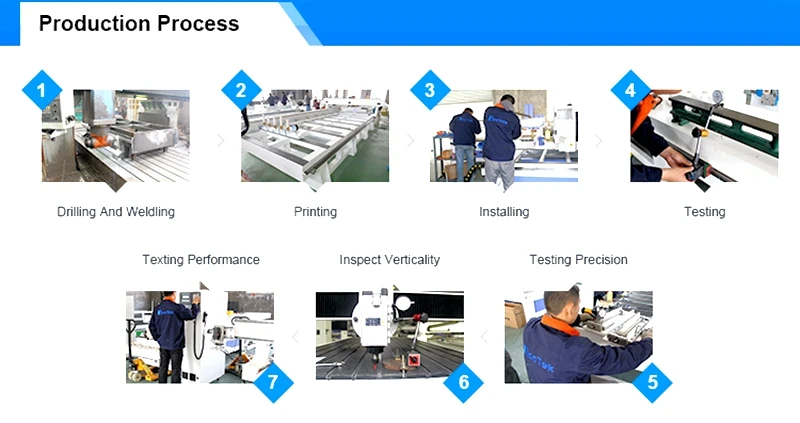 Production Process

1

Drilling And Weldling

2

Printing

3

Installing

4

Testing

Texting Performance

7

Inspect Verticality

6

Testing Precision

5